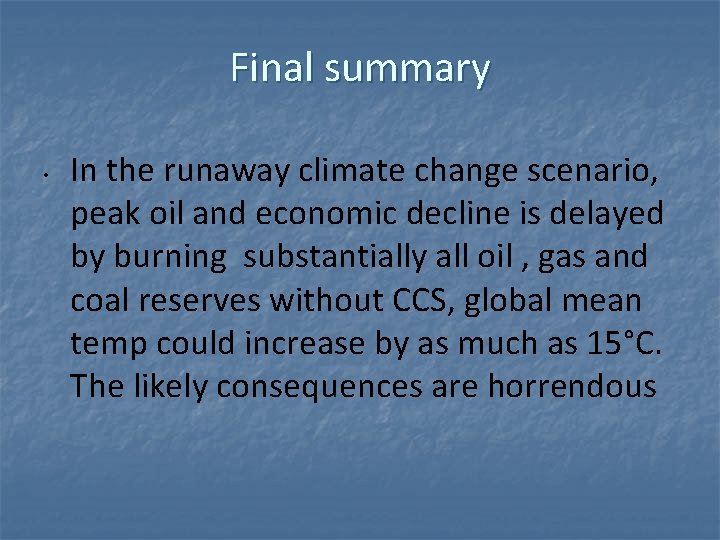 Final summary

• In the runaway climate change scenario, peak oil and economic decline is delayed by burning  substantially all oil , gas and coal reserves without CCS, global mean temp could increase by as much as 15°C. The likely consequences are horrendous